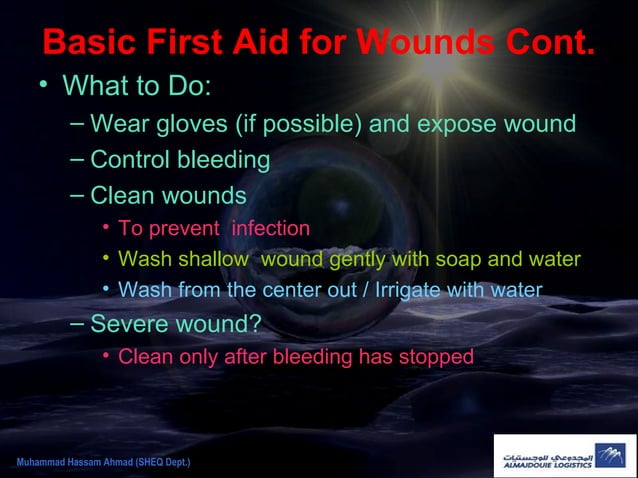 Basic First Aid for Wounds Cont.

• What to Do:

– Wear gloves (if possible) and expose wound

– Control bleeding

– Clean wounds

• To prevent infection

• Wash shallow wound gently with soap and water

• Wash from the center out / Irrigate with water

– Severe wound?

• Clean only after bleeding has stopped

Muhammad Hassam Ahmad (SHEQ Dept.)

المجدوعي للوجستيات
ALMAJDOUIE LOGISTICS